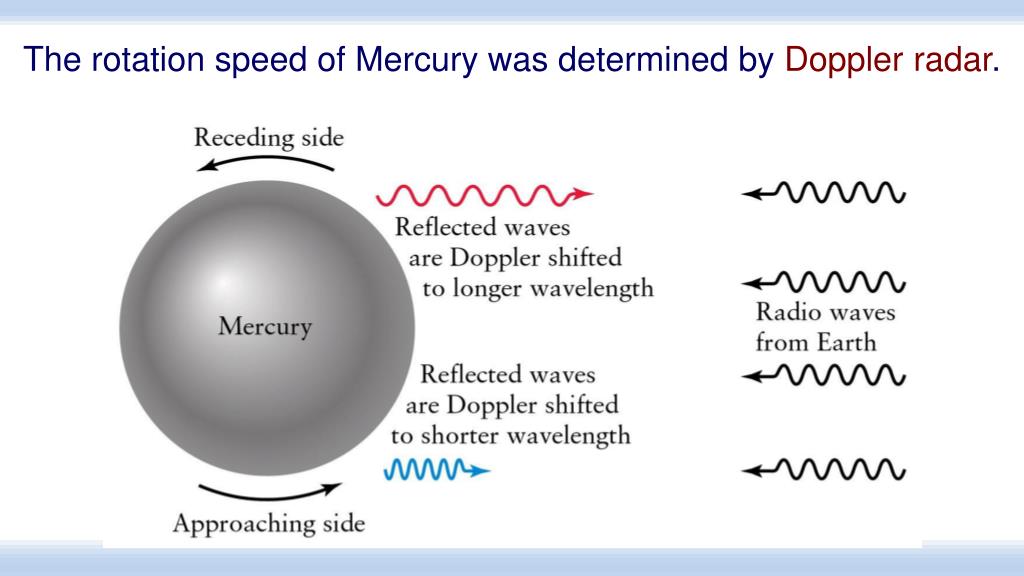 The rotation speed of Mercury was determined by Doppler radar.

Receding side

Reflected waves are Doppler shifted to longer wavelength

Mercury

Radio waves from Earth

Reflected waves are Doppler shifted to shorter wavelength

Approaching side